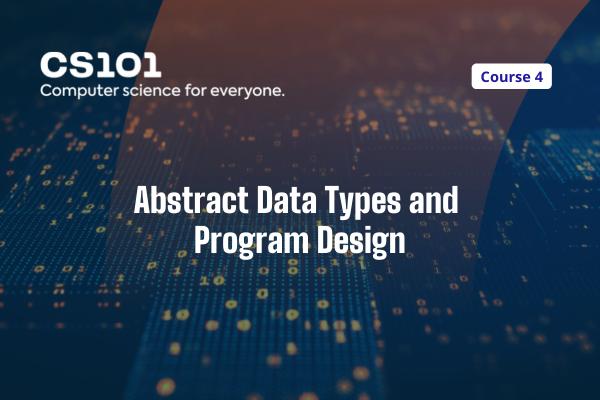 CS101
Computer science for everyone.

Course 4

Abstract Data Types and Program Design